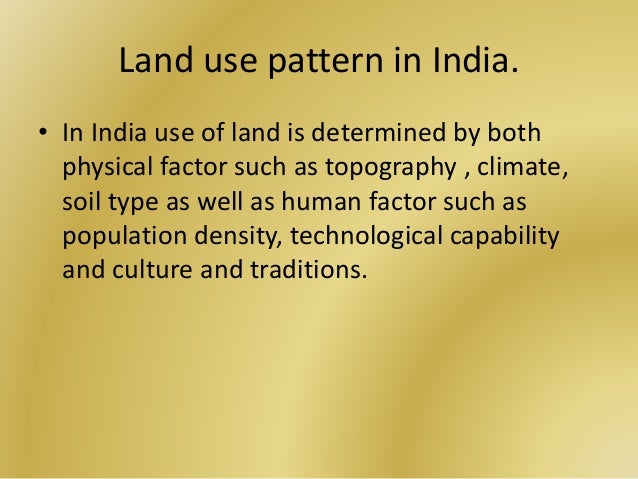 Land use pattern in India.

• In India use of land is determined by both physical factor such as topography , climate, soil type as well as human factor such as population density, technological capability and culture and traditions.